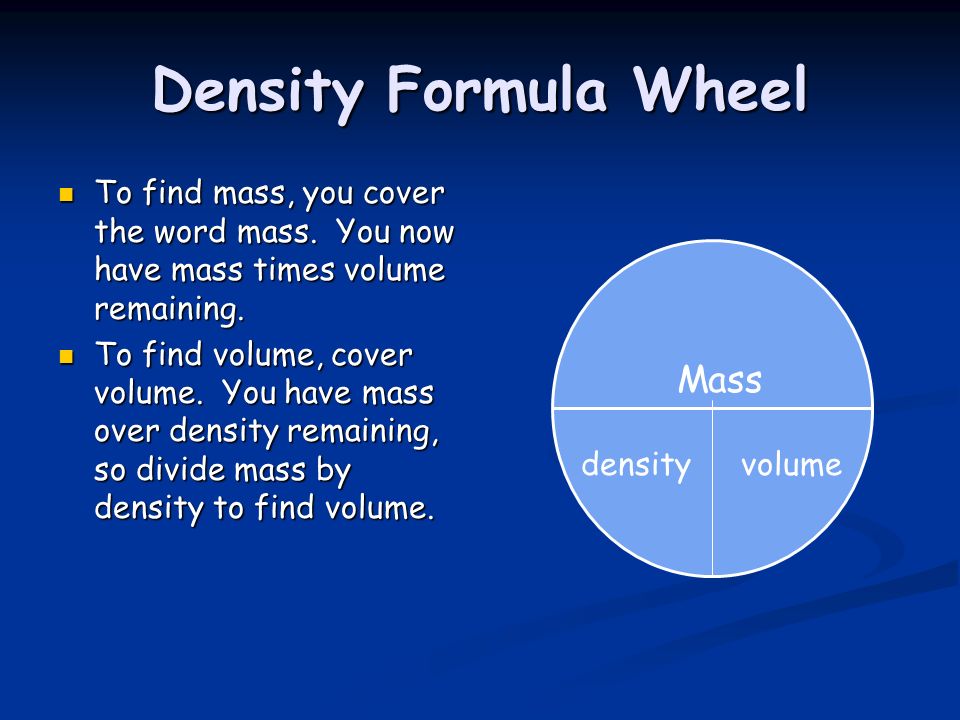 Density Formula Wheel

- To find mass, you cover the word mass. You now have mass times volume remaining.
- To find volume, cover volume. You have mass over density remaining, so divide mass by density to find volume.

Mass

density

volume